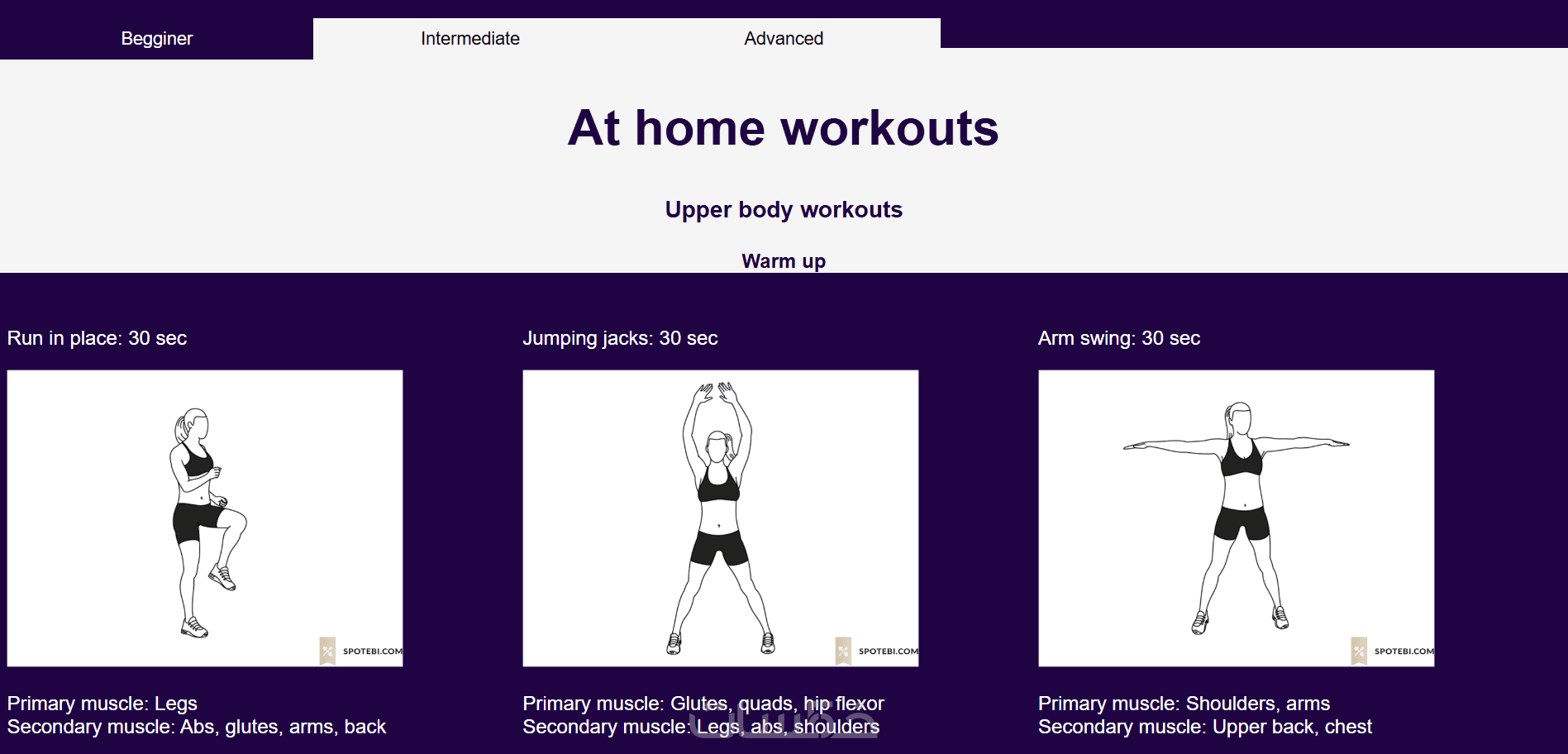 Begginer Intermediate Advanced

At home workouts

Upper body workouts

Warm up

Run in place: 30 sec

SPOTEBI.COM

Primary muscle: Legs
Secondary muscle: Abs, glutes, arms, back

Jumping jacks: 30 sec

SPOTEBI.COM

Primary muscle: Glutes, quads, hip flexor
Secondary muscle: Legs, abs, shoulders

Arm swing: 30 sec

SPOTEBI.COM

Primary muscle: Shoulders, arms
Secondary muscle: Upper back, chest